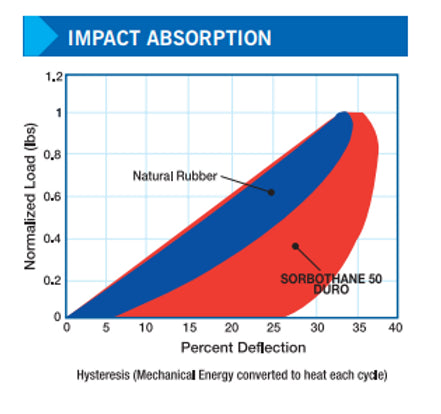 IMPACT ABSORPTION

1.2
1
0.8
0.6
0.4
0.2
0

Normalized Load (lbs)

Natural Rubber

SORBOTHANE 50 DURO

0 5 10 15 20 25 30 35 40

Percent Deflection

Hysteresis (Mechanical Energy converted to heat each cycle)